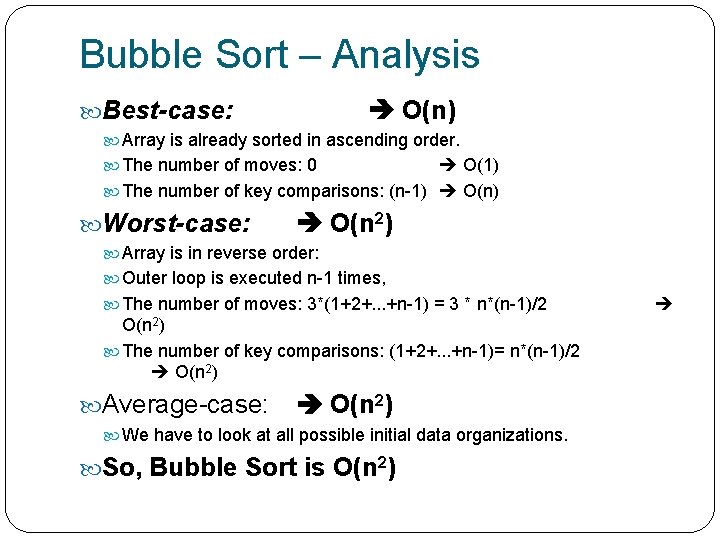 Bubble Sort – Analysis

Best-case: → O(n)

Array is already sorted in ascending order.

The number of moves: 0 → O(1)

The number of key comparisons: (n-1) → O(n)

Worst-case: → $O(n^2)$

Array is in reverse order:

Outer loop is executed n-1 times,

The number of moves: 3*(1+2+...+n-1) = 3 * n*(n-1)/2 → $O(n^2)$

The number of key comparisons: (1+2+...+n-1)= n*(n-1)/2 → $O(n^2)$

Average-case: → $O(n^2)$

We have to look at all possible initial data organizations.

So, Bubble Sort is $O(n^2)$